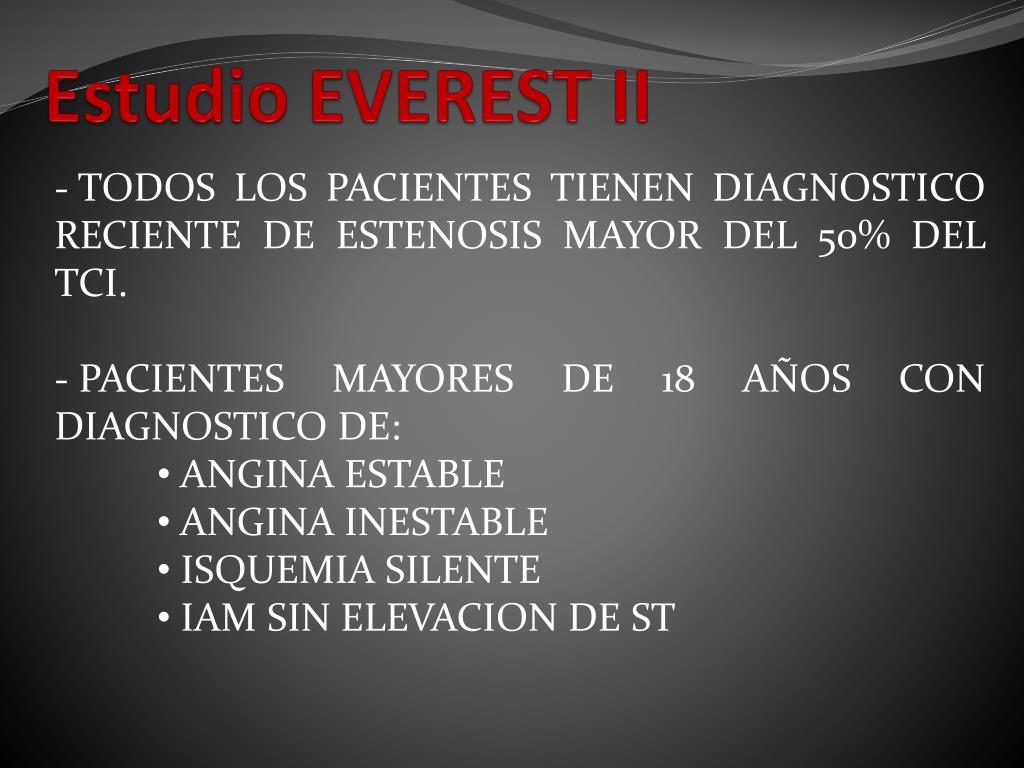 Estudio EVEREST II

- TODOS LOS PACIENTES TIENEN DIAGNOSTICO RECIENTE DE ESTENOSIS MAYOR DEL 50% DEL TCI.

- PACIENTES MAYORES DE 18 AÑOS CON DIAGNOSTICO DE:
• ANGINA ESTABLE
• ANGINA INESTABLE
• ISQUEMIA SILENTE
• IAM SIN ELEVACION DE ST